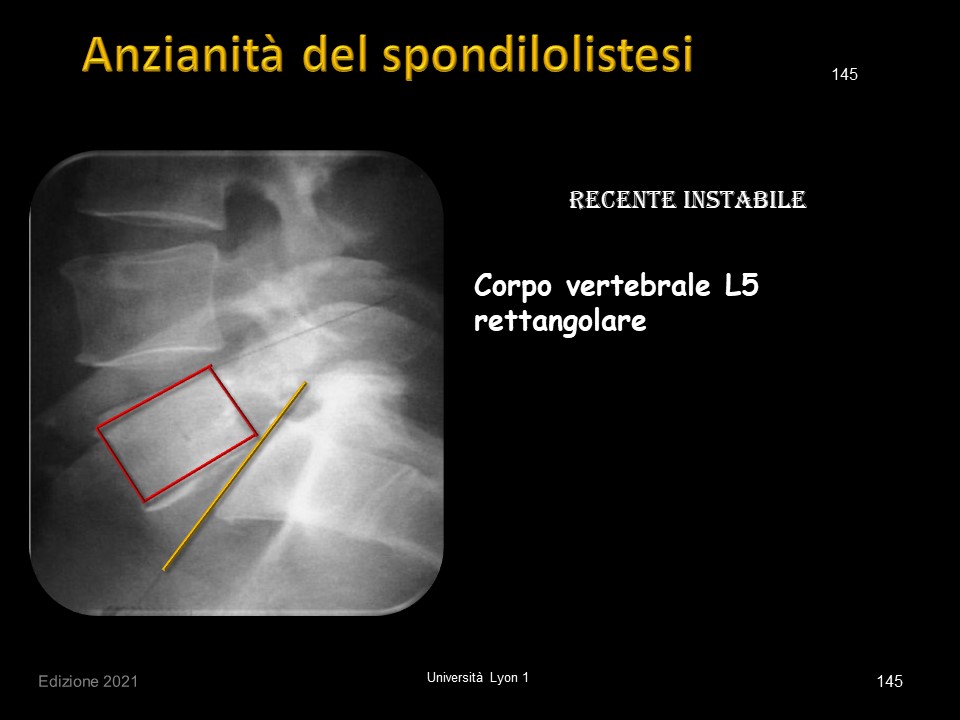 Anzianità del spondilolistesi

145

RECENTE INSTABILE

Corpo vertebrale L5 rettangolare

Edizione 2021

Università Lyon 1

145